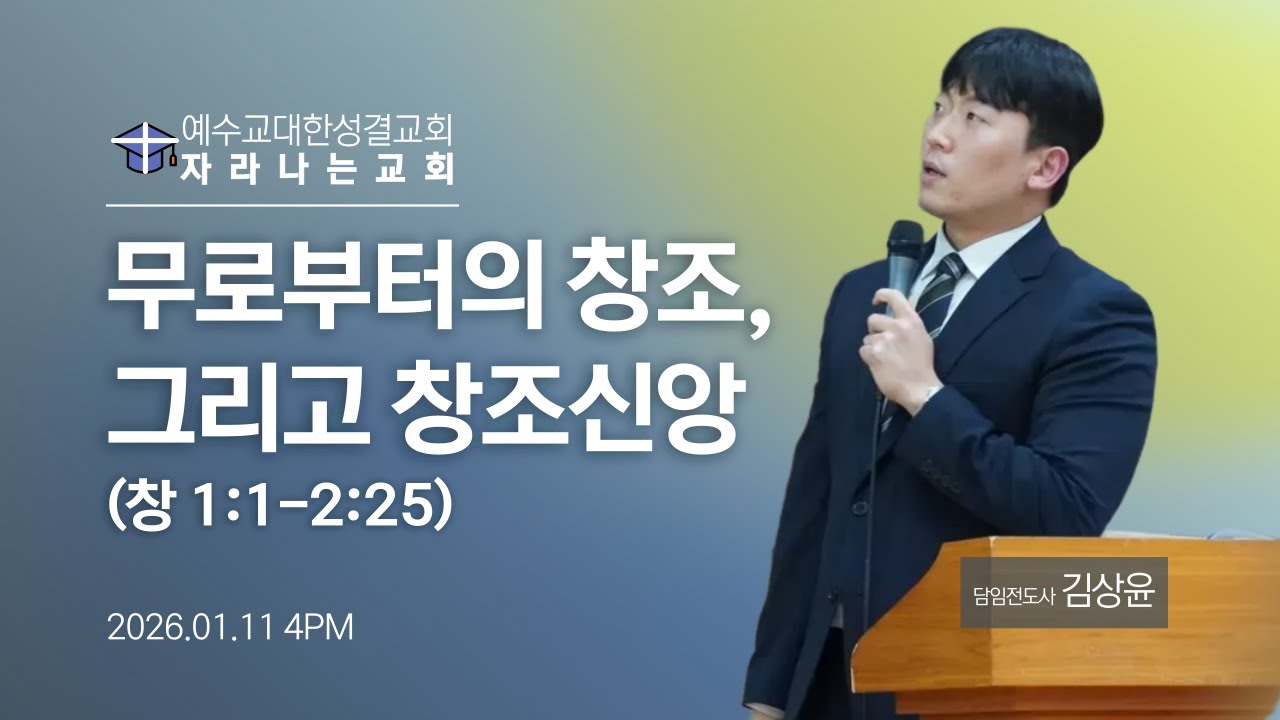 예수교대한성결교회
자라나는교회

무로부터의 창조,
그리고 창조신앙
(창 1:1-2:25)

2026.01.11 4PM

담임전도사 김상윤